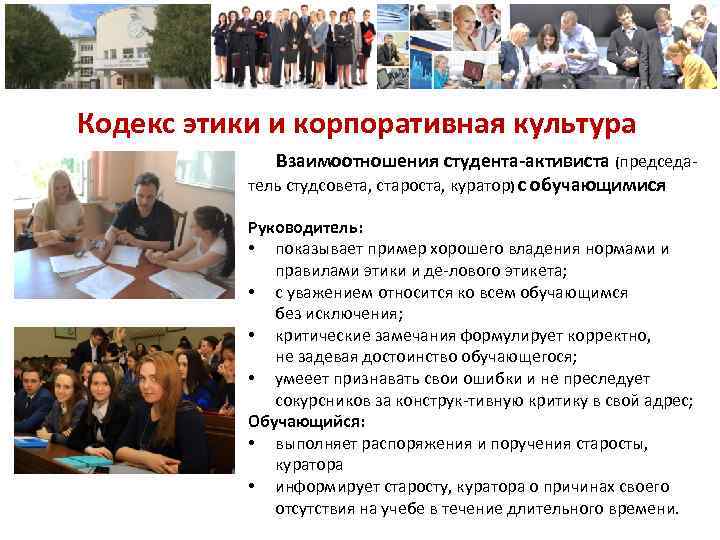 Кодекс этики и корпоративная культура

Взаимоотношения студента-активиста (председатель студсовета, староста, куратор) с обучающимися

Руководитель:
• показывает пример хорошего владения нормами и правилами этики и де-лового этикета;
• с уважением относится ко всем обучающимся без исключения;
• критические замечания формулирует корректно, не задевая достоинство обучающегося;
• умееет признавать свои ошибки и не преследует сокурсников за конструк-тивную критику в свой адрес;
Обучающийся:
• выполняет распоряжения и поручения старосты, куратора
• информирует старосту, куратора о причинах своего отсутствия на учебе в течение длительного времени.